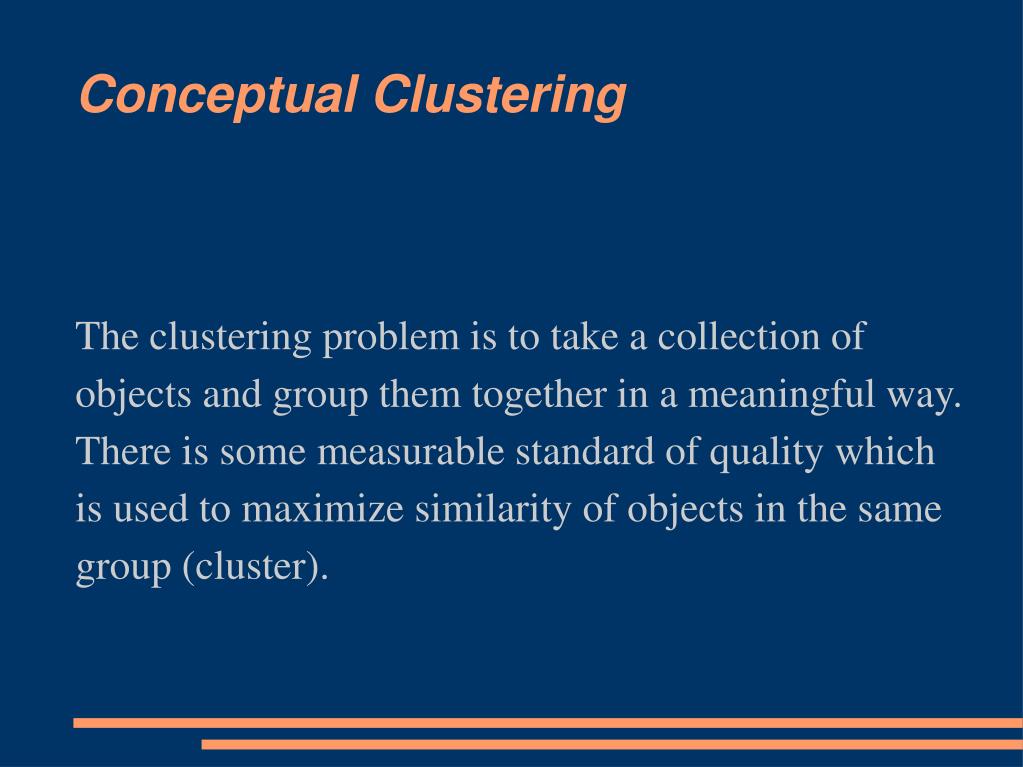 Conceptual Clustering

The clustering problem is to take a collection of objects and group them together in a meaningful way. There is some measurable standard of quality which is used to maximize similarity of objects in the same group (cluster).